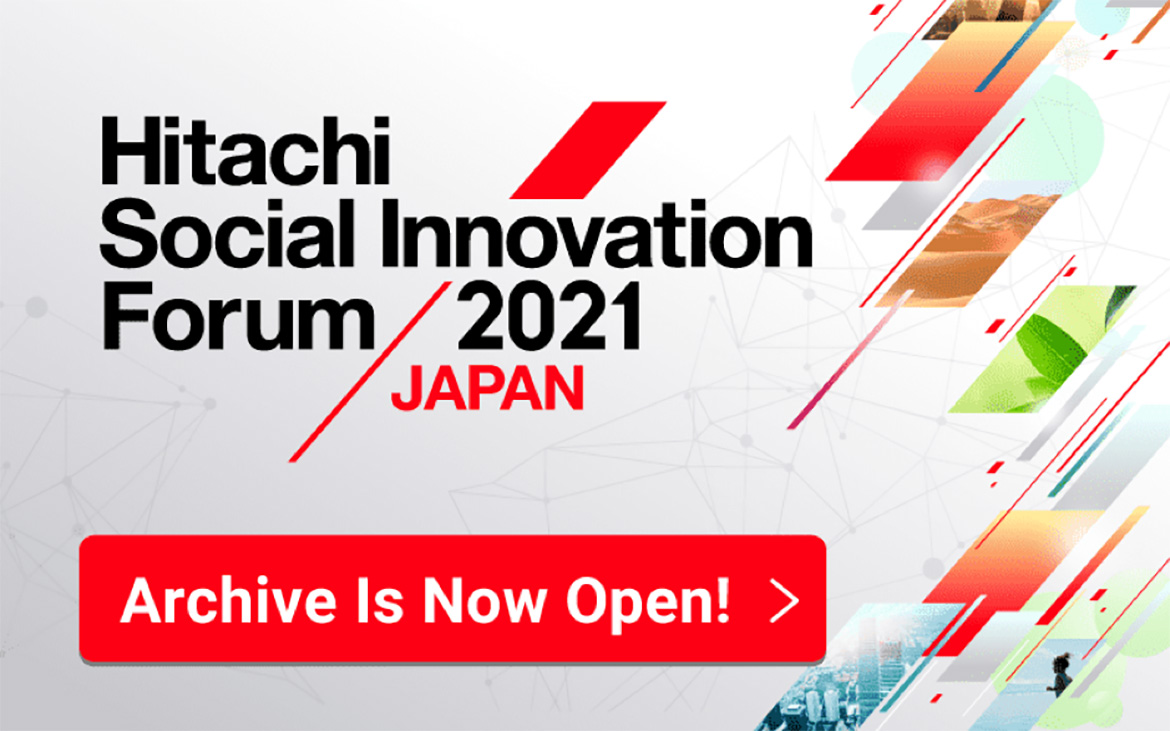 Hitachi Social Innovation Forum 2021 JAPAN

Archive Is Now Open! >